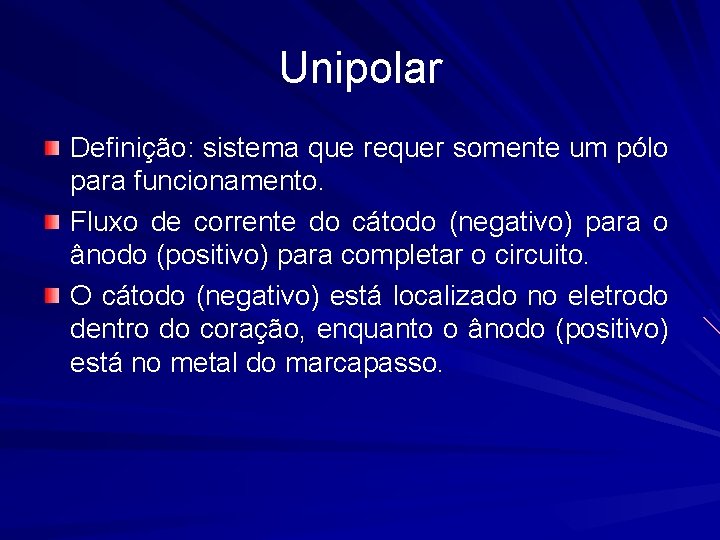 Unipolar

Definição: sistema que requer somente um pólo para funcionamento.

Fluxo de corrente do cátodo (negativo) para o ânodo (positivo) para completar o circuito.

O cátodo (negativo) está localizado no eletrodo dentro do coração, enquanto o ânodo (positivo) está no metal do marcapasso.